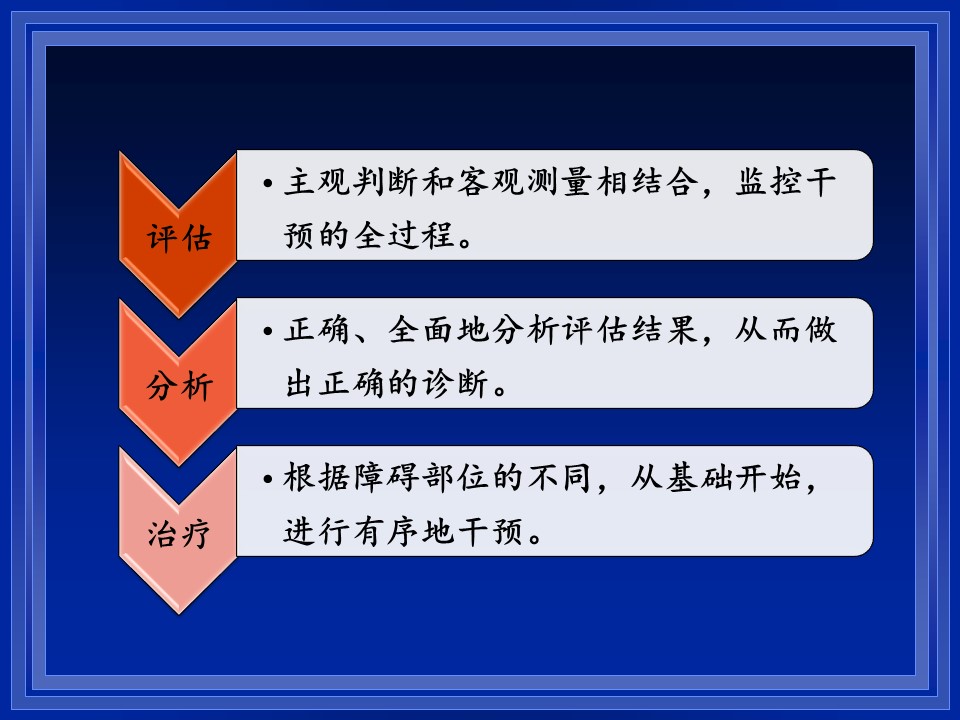 评估

• 主观判断和客观测量相结合，监控干预的全过程。

分析

• 正确、全面地分析评估结果，从而做出正确的诊断。

治疗

• 根据障碍部位的不同，从基础开始，进行有序地干预。